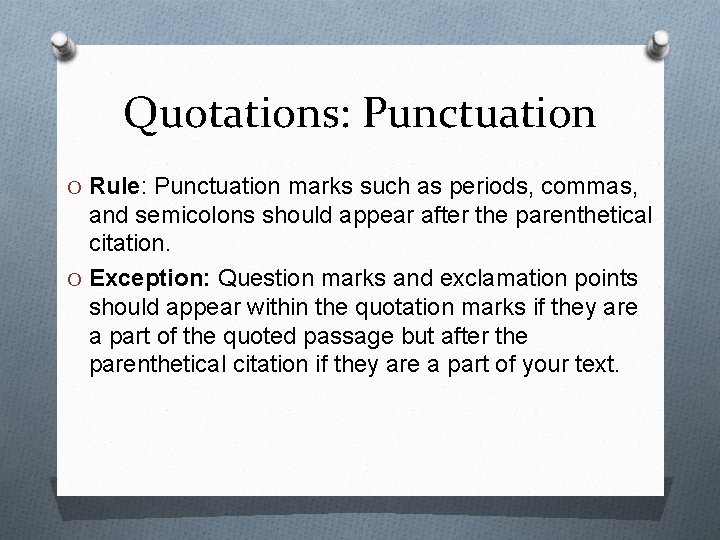 Quotations: Punctuation

O Rule: Punctuation marks such as periods, commas, and semicolons should appear after the parenthetical citation.

O Exception: Question marks and exclamation points should appear within the quotation marks if they are a part of the quoted passage but after the parenthetical citation if they are a part of your text.